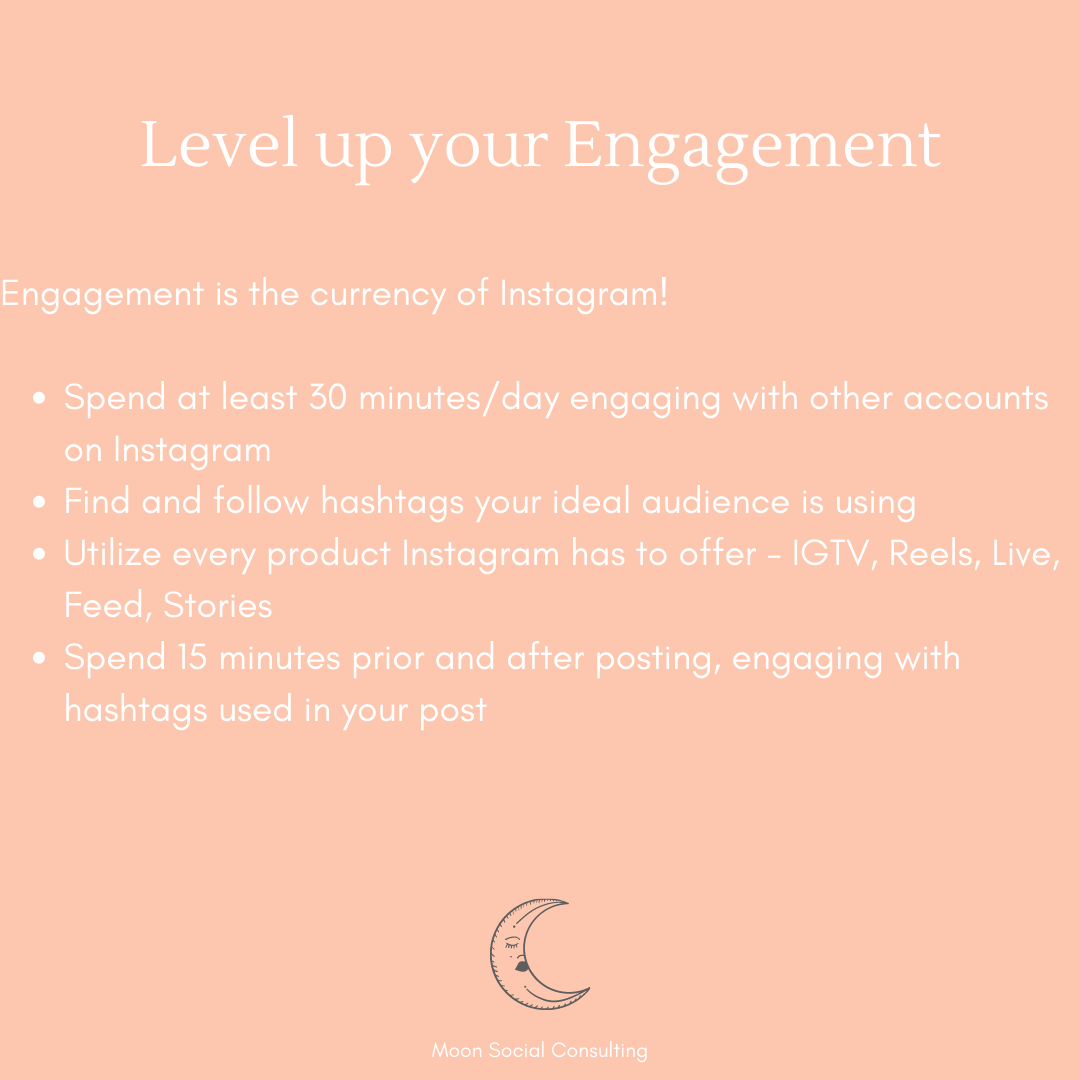 Level up your Engagement

Engagement is the currency of Instagram!

• Spend at least 30 minutes/day engaging with other accounts on Instagram
• Find and follow hashtags your ideal audience is using
• Utilize every product Instagram has to offer - IGTV, Reels, Live, Feed, Stories
• Spend 15 minutes prior and after posting, engaging with hashtags used in your post

Moon Social Consulting